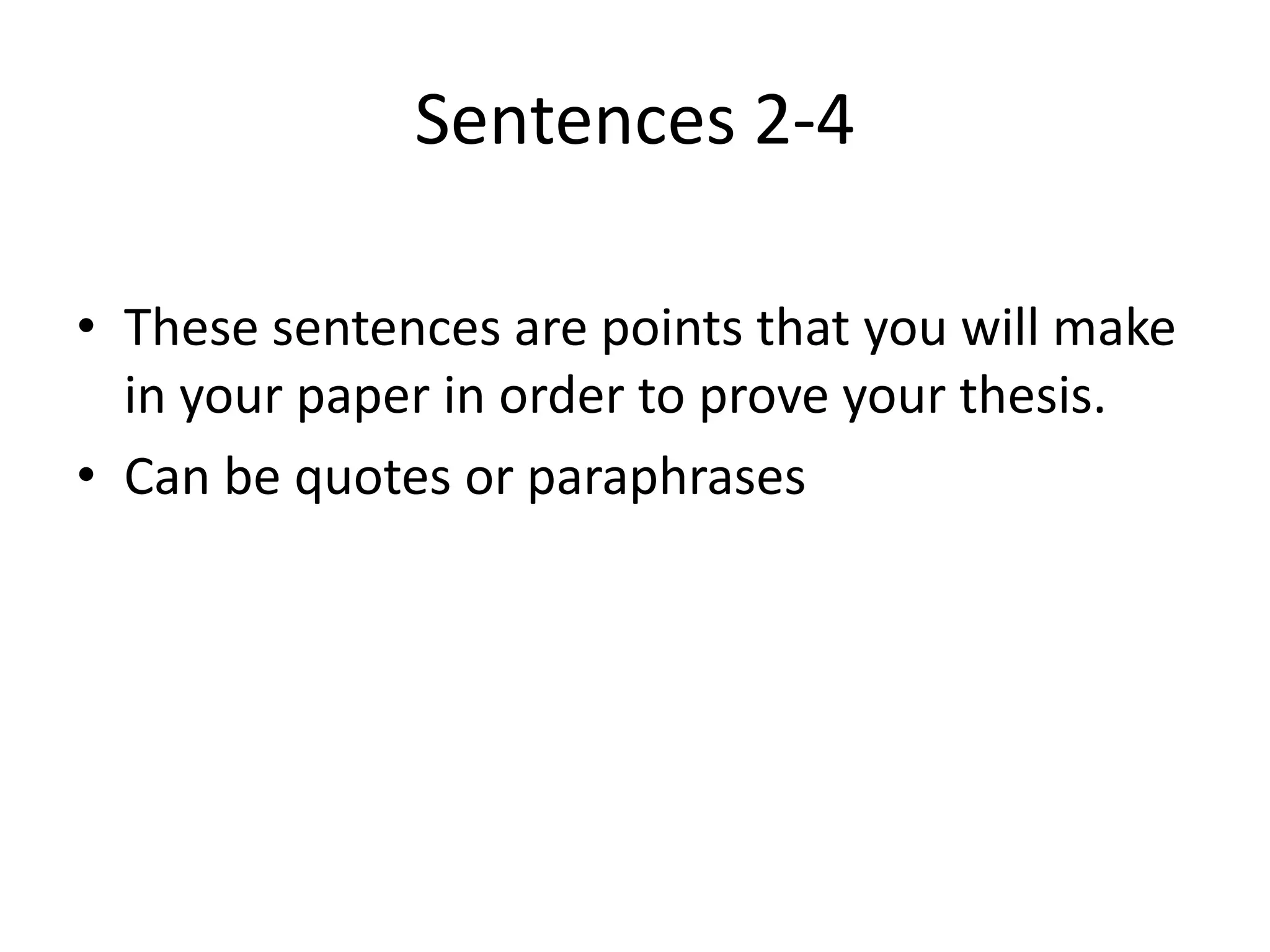 Sentences 2-4

• These sentences are points that you will make in your paper in order to prove your thesis.
• Can be quotes or paraphrases